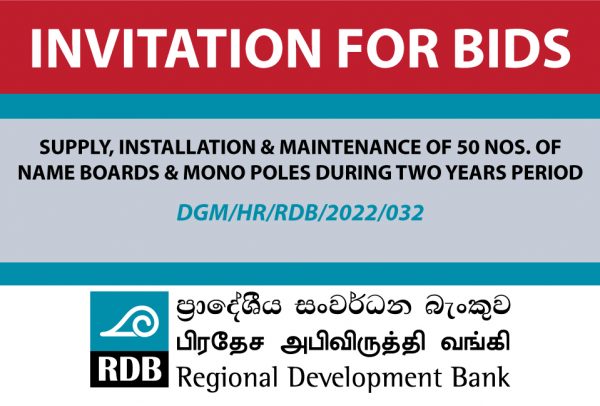 INVITATION FOR BIDS

SUPPLY, INSTALLATION & MAINTENANCE OF 50 NOS. OF NAME BOARDS & MONO POLES DURING TWO YEARS PERIOD

DGM/HR/RDB/2022/032

RDB

ප්‍රාදේශීය සංවර්ධන බැංකුව
பிரதேச அபிவிருத்தி வங்கி
Regional Development Bank